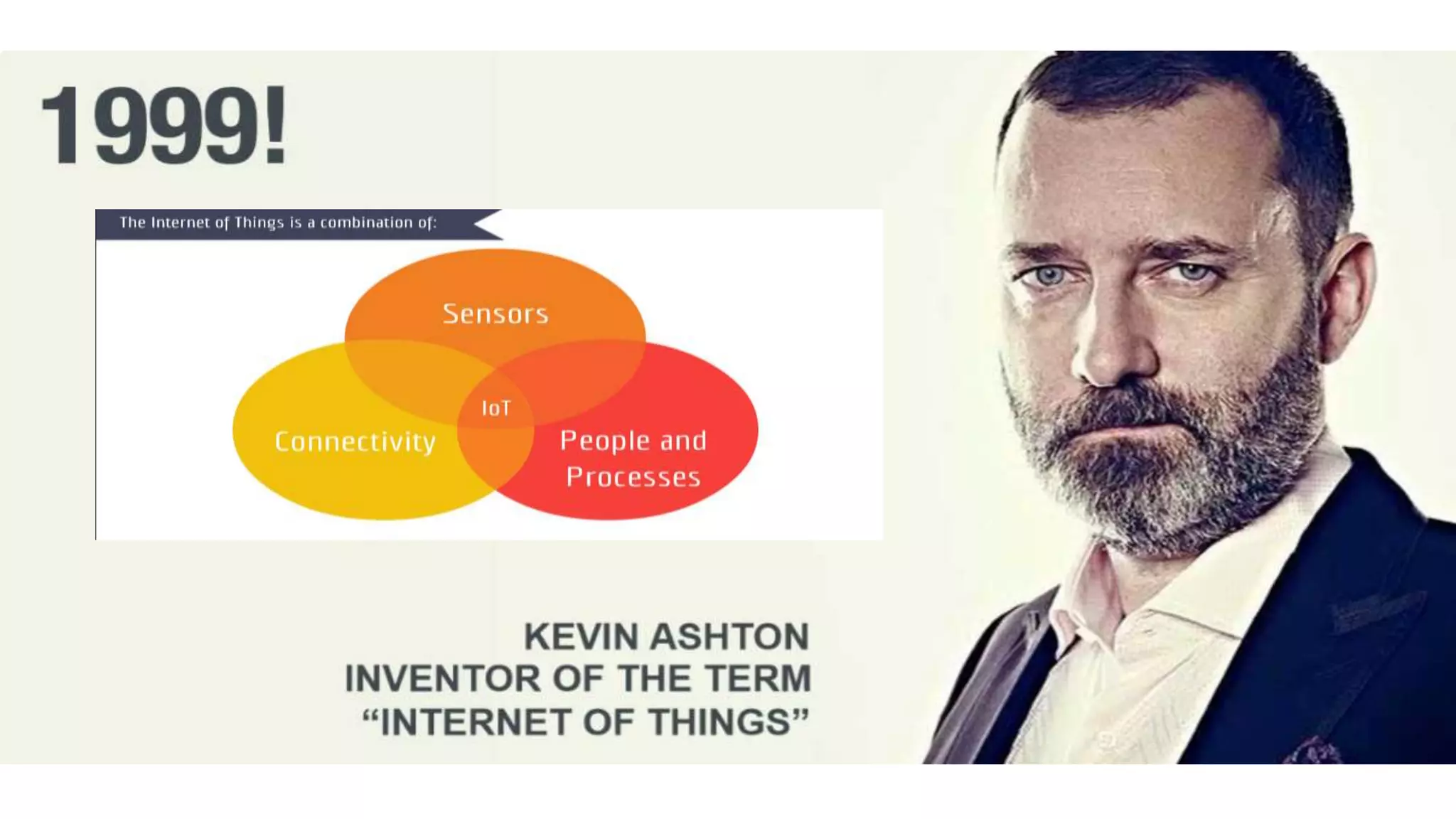 1999!

The Internet of Things is a combination of:

Sensors

IoT

Connectivity

People and Processes

KEVIN ASHTON
INVENTOR OF THE TERM
“INTERNET OF THINGS”